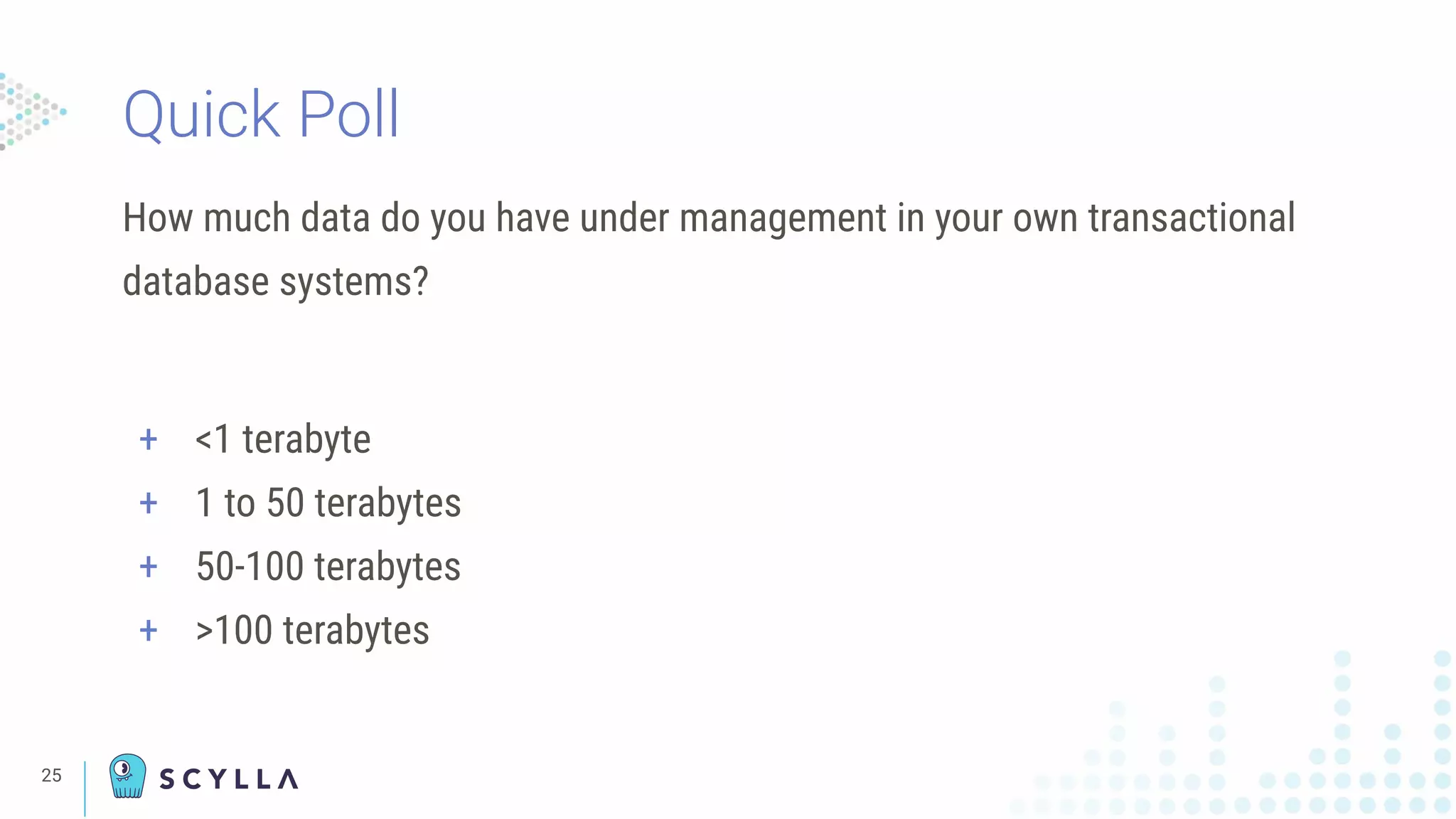 Quick Poll

How much data do you have under management in your own transactional database systems?

+ <1 terabyte
+ 1 to 50 terabytes
+ 50-100 terabytes
+ >100 terabytes

25

SCYLLA